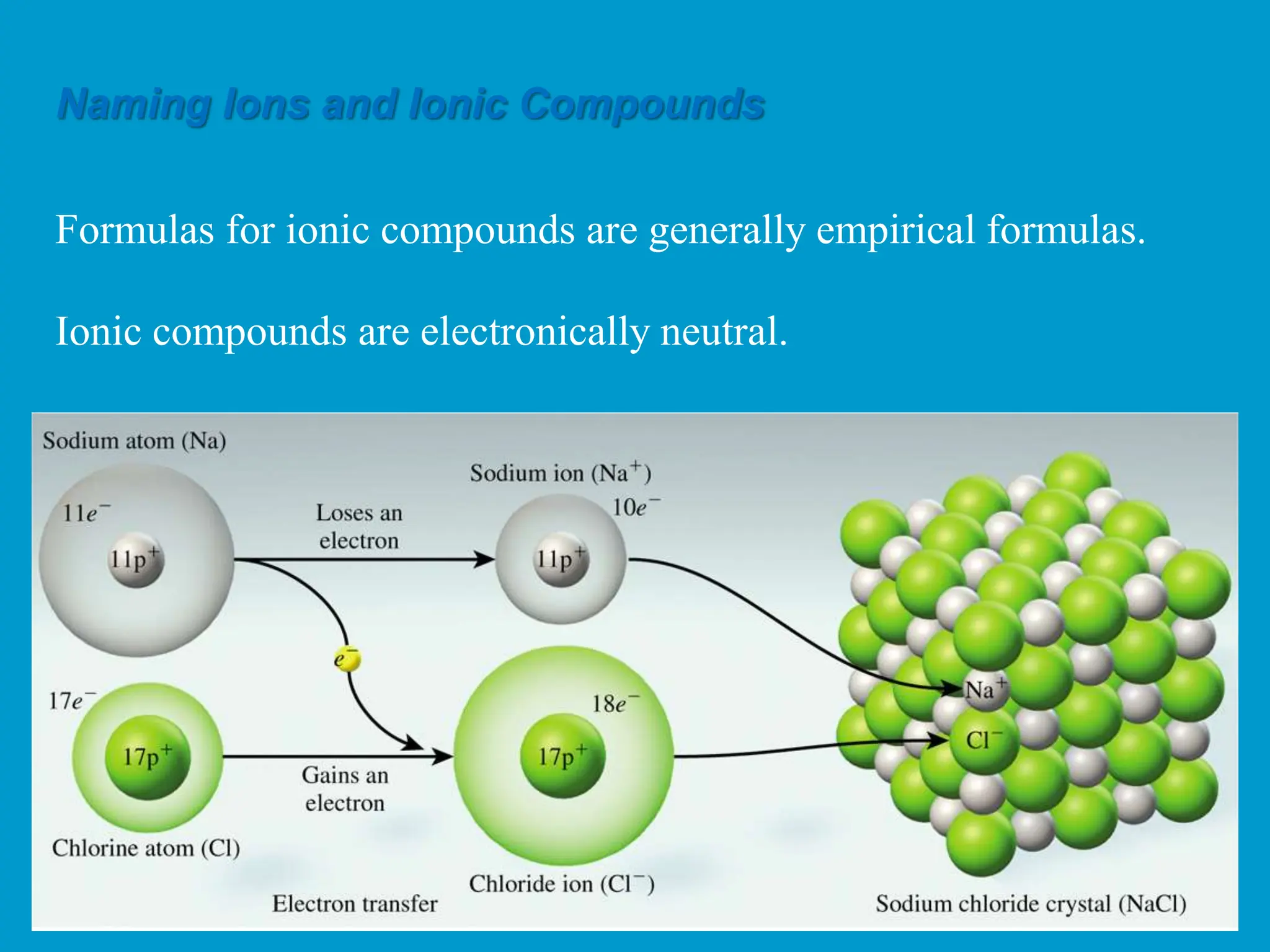 Naming Ions and Ionic Compounds

Formulas for ionic compounds are generally empirical formulas.

Ionic compounds are electronically neutral.

Sodium atom (Na)

$11e^-$

$11p^+$

Loses an electron

Sodium ion ($Na^+$)

$10e^-$

$11p^+$

$e^-$

$17e^-$

$17p^+$

Chlorine atom (Cl)

Gains an electron

$18e^-$

$17p^+$

Chloride ion ($Cl^-$)

Electron transfer

$Na^+$

$Cl^-$

Sodium chloride crystal (NaCl)